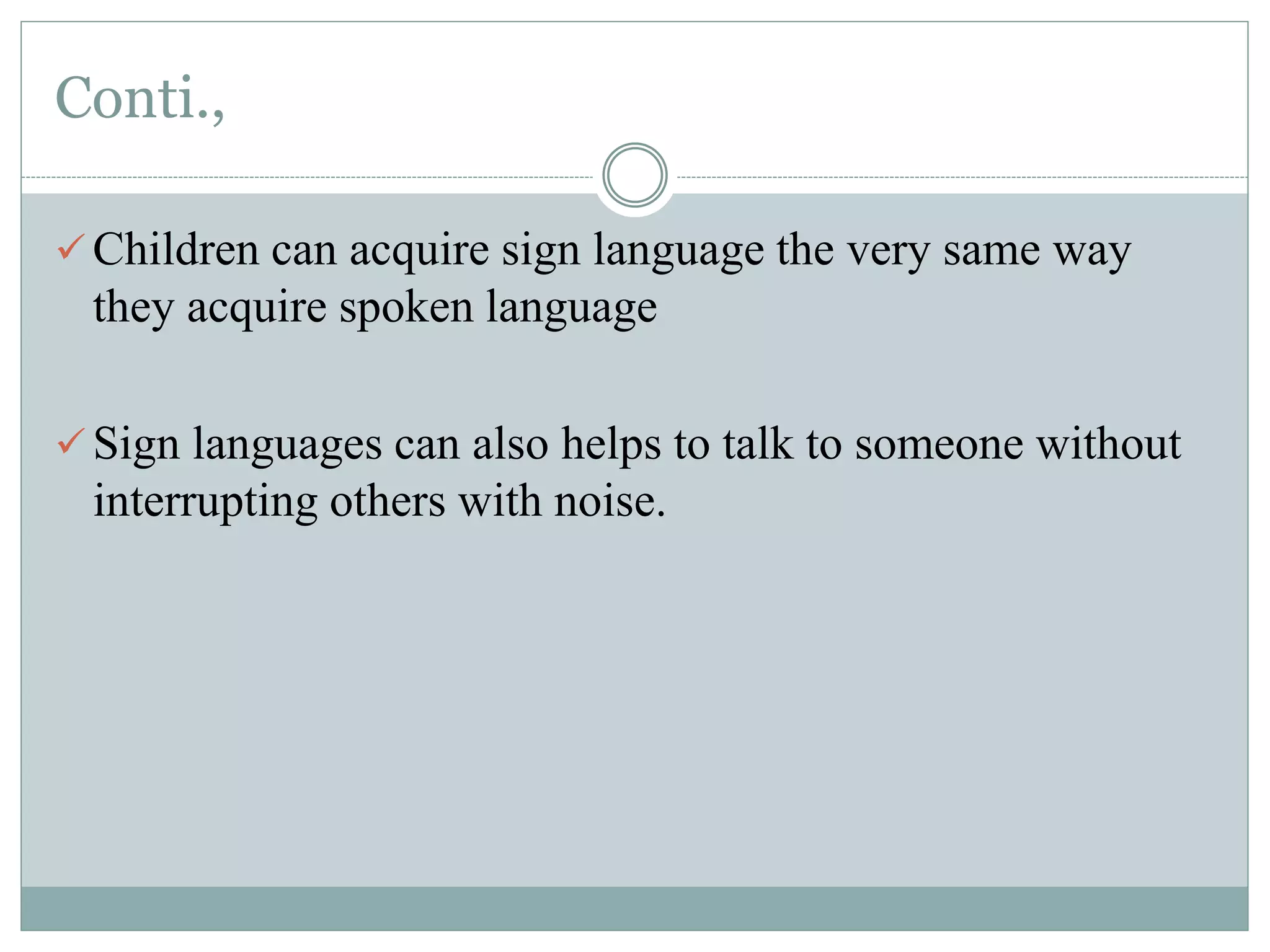 Conti.,

✓ Children can acquire sign language the very same way they acquire spoken language

✓ Sign languages can also helps to talk to someone without interrupting others with noise.